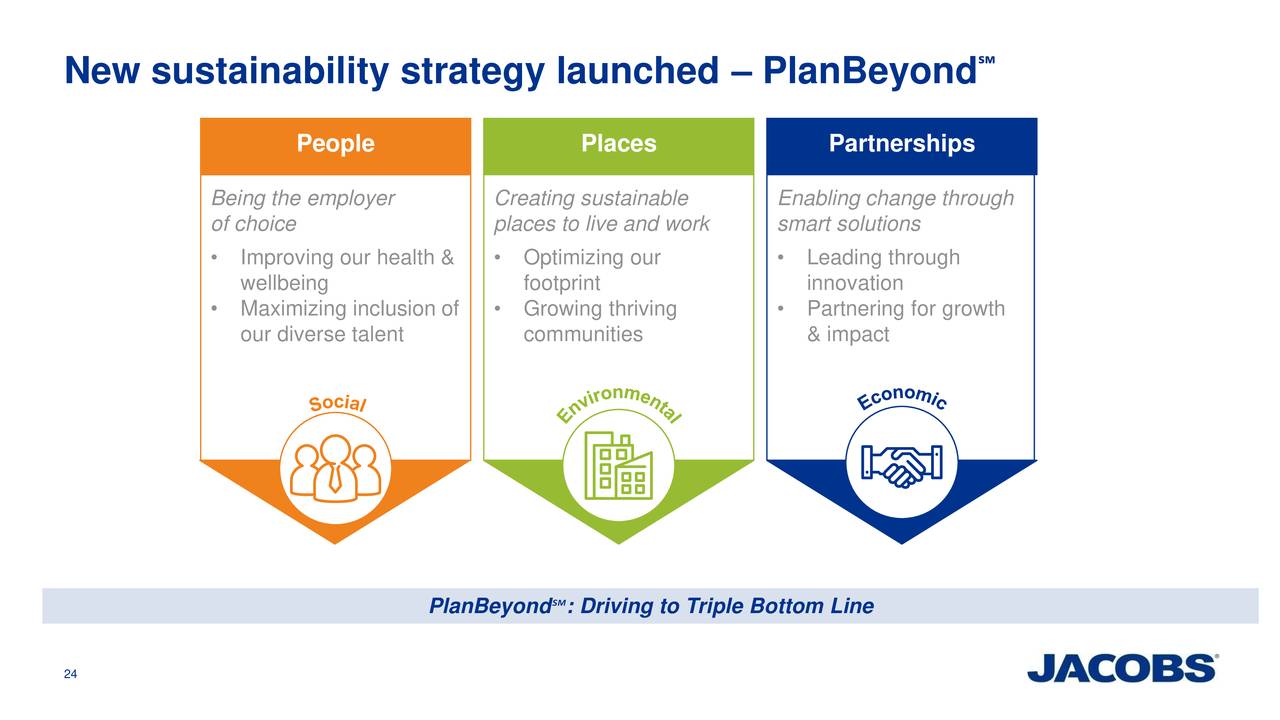 New sustainability strategy launched – PlanBeyond℠

People

Being the employer of choice

• Improving our health & wellbeing
• Maximizing inclusion of our diverse talent

Social

Places

Creating sustainable places to live and work

• Optimizing our footprint
• Growing thriving communities

Environmental

Partnerships

Enabling change through smart solutions

• Leading through innovation
• Partnering for growth & impact

Economic

PlanBeyond℠: Driving to Triple Bottom Line

24

JACOBS®